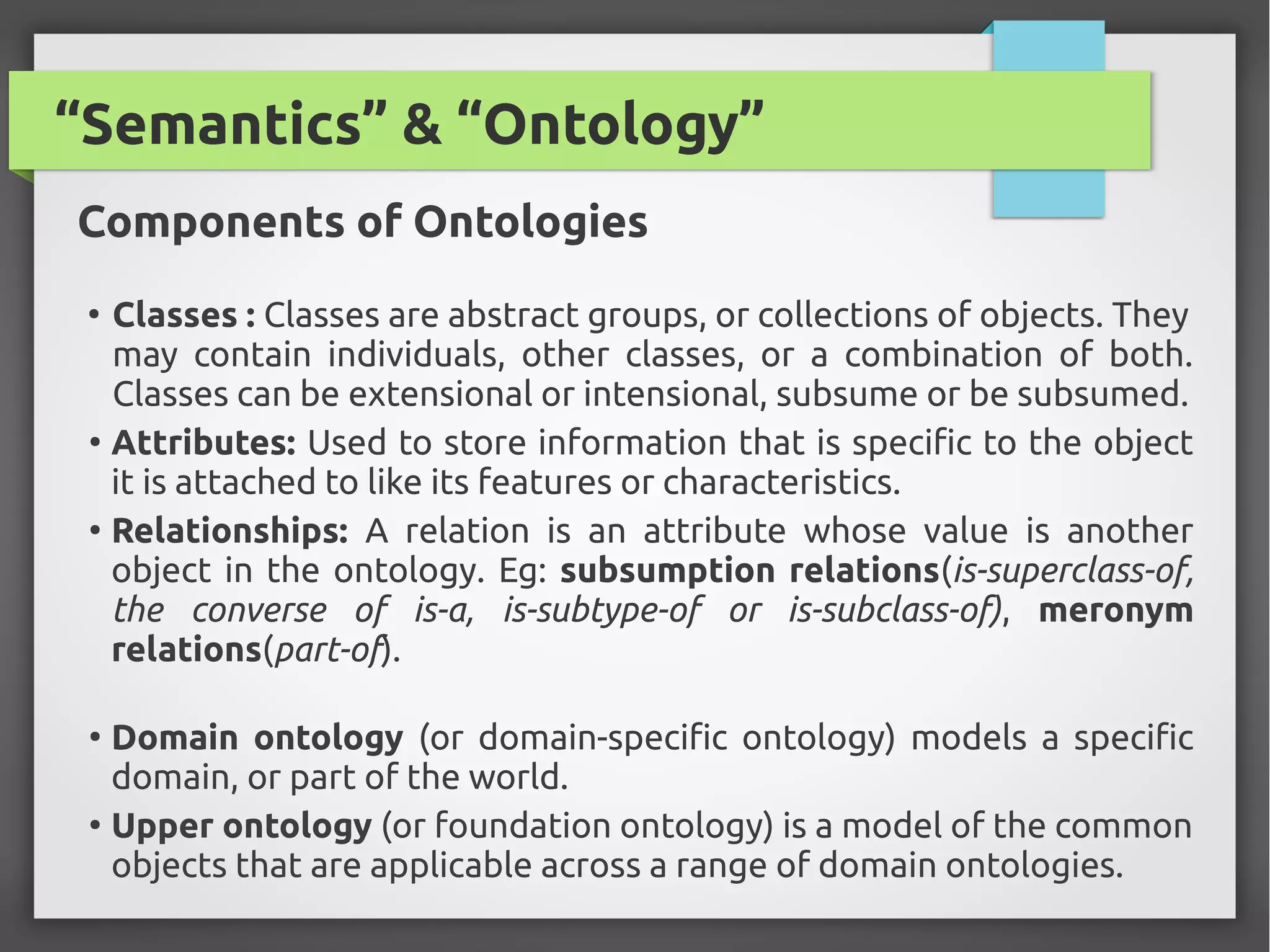 “Semantics” & “Ontology”

Components of Ontologies

• Classes : Classes are abstract groups, or collections of objects. They may contain individuals, other classes, or a combination of both. Classes can be extensional or intensional, subsume or be subsumed.

• Attributes: Used to store information that is specific to the object it is attached to like its features or characteristics.

• Relationships: A relation is an attribute whose value is another object in the ontology. Eg: subsumption relations(is-superclass-of, the converse of is-a, is-subtype-of or is-subclass-of), meronym relations(part-of).

• Domain ontology (or domain-specific ontology) models a specific domain, or part of the world.

• Upper ontology (or foundation ontology) is a model of the common objects that are applicable across a range of domain ontologies.